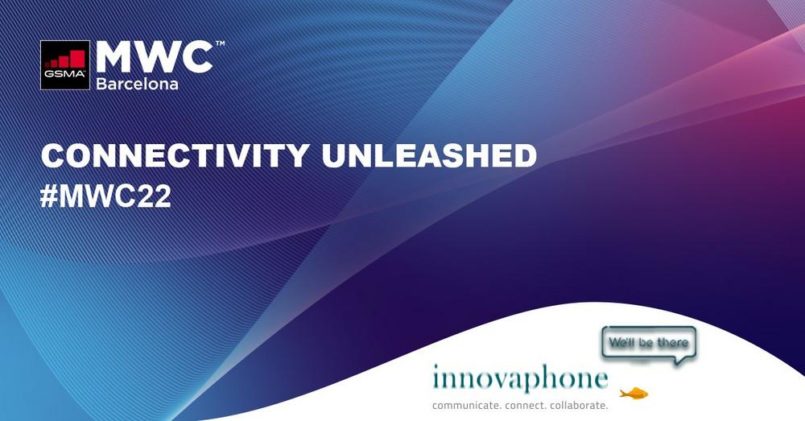 GSMA MWC™ Barcelona

CONNECTIVITY UNLEASHED
#MWC22

We'll be there

innovaphone
communicate. connect. collaborate.